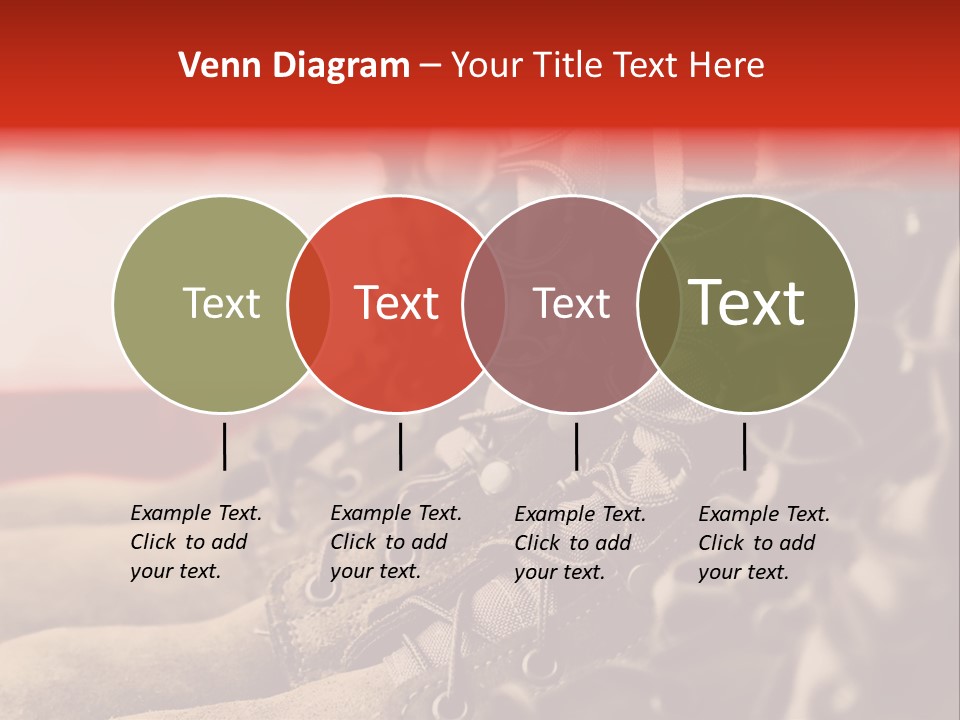 Venn Diagram – Your Title Text Here

Text

Text

Text

Text

Example Text. Click to add your text.

Example Text. Click to add your text.

Example Text. Click to add your text.

Example Text. Click to add your text.